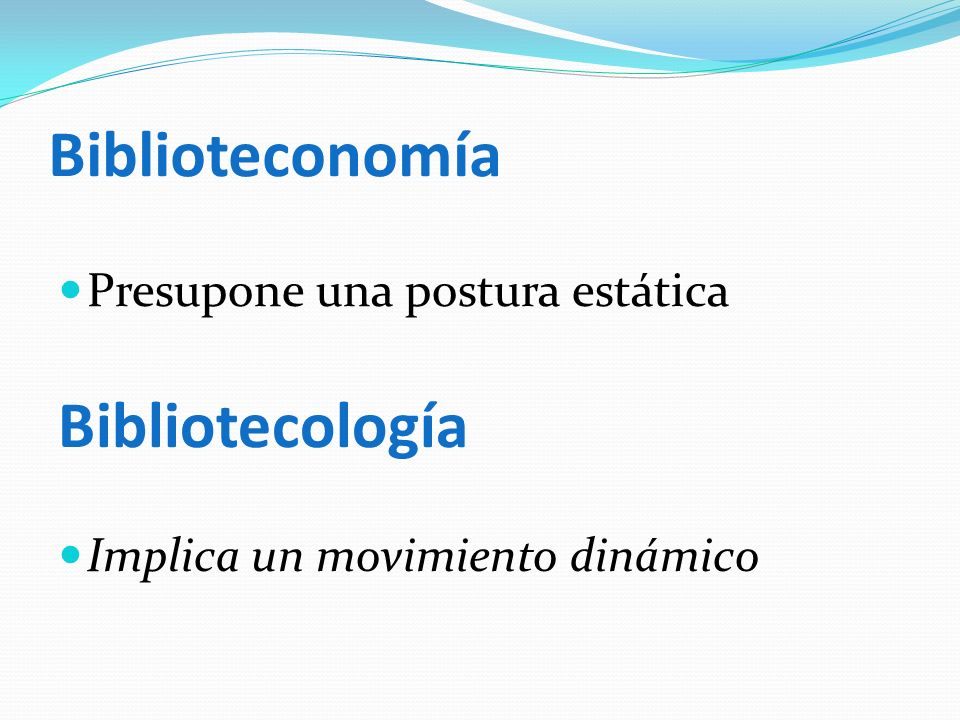 Biblioteconomía

Presupone una postura estática

Bibliotecología

Implica un movimiento dinámico